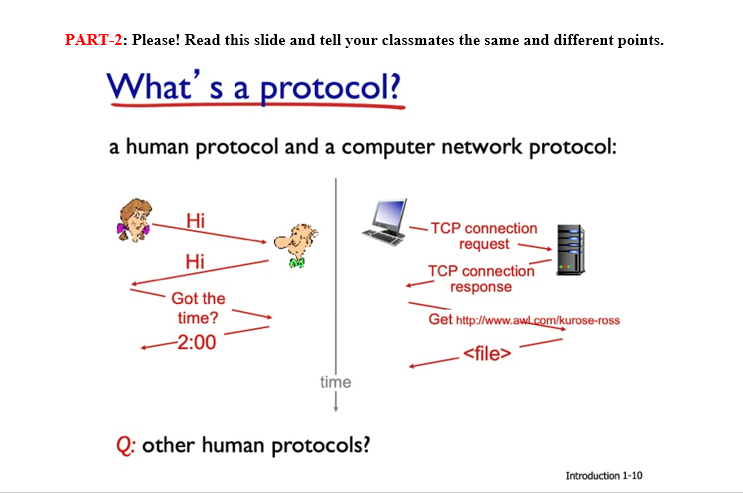 PART-2: Please! Read this slide and tell your classmates the same and different points.

What's a protocol?

a human protocol and a computer network protocol:

Hi

Hi

Got the time?

2:00

TCP connection request

TCP connection response

Get http://www.awl.com/kurose-ross

<file>

time

Q: other human protocols?

Introduction 1-10